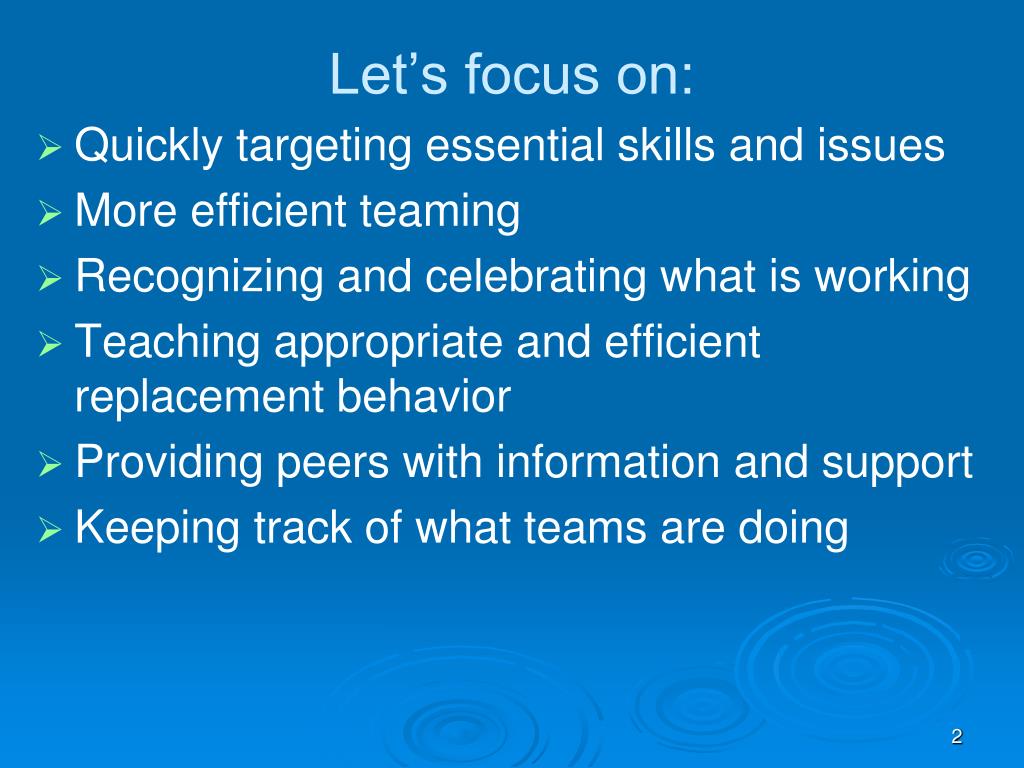 Let’s focus on:

➢ Quickly targeting essential skills and issues
➢ More efficient teaming
➢ Recognizing and celebrating what is working
➢ Teaching appropriate and efficient replacement behavior
➢ Providing peers with information and support
➢ Keeping track of what teams are doing

2